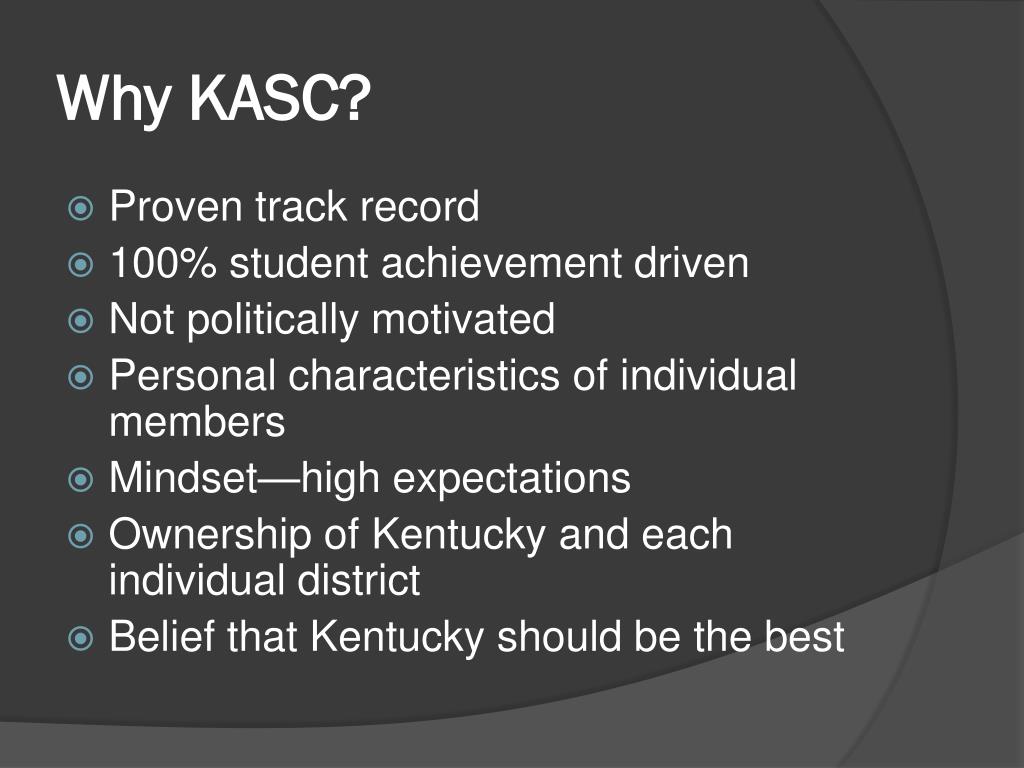 Why KASC?

Proven track record
100% student achievement driven
Not politically motivated
Personal characteristics of individual members
Mindset—high expectations
Ownership of Kentucky and each individual district
Belief that Kentucky should be the best